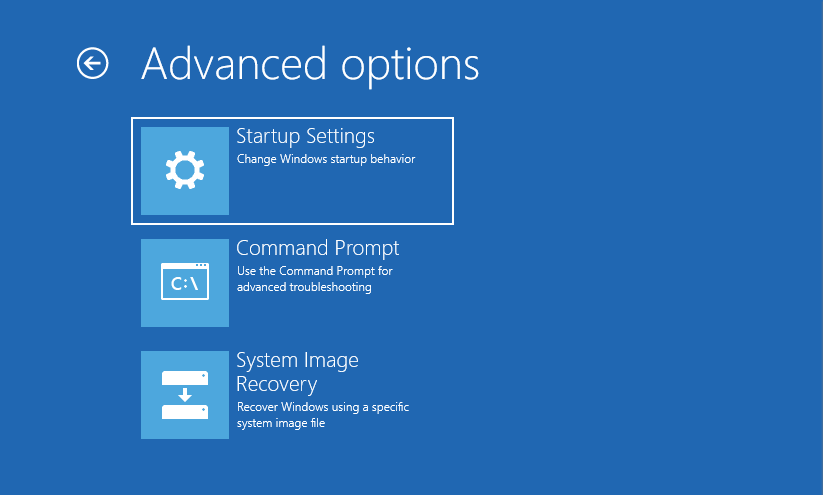 Advanced options

Startup Settings
Change Windows startup behavior

C:\
Command Prompt
Use the Command Prompt for advanced troubleshooting

System Image Recovery
Recover Windows using a specific system image file